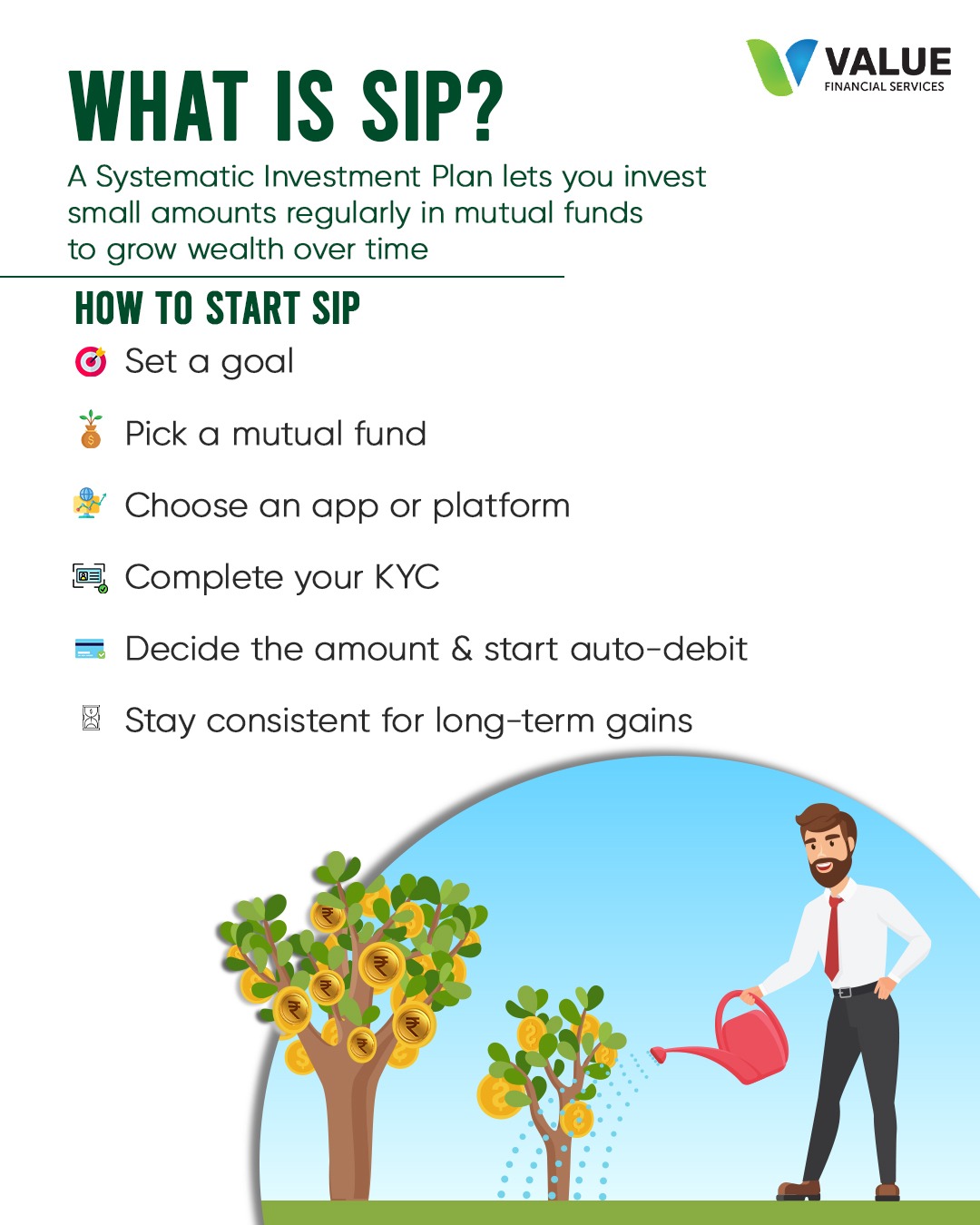 VALUE
FINANCIAL SERVICES

WHAT IS SIP?

A Systematic Investment Plan lets you invest small amounts regularly in mutual funds to grow wealth over time

HOW TO START SIP

Set a goal

Pick a mutual fund

Choose an app or platform

Complete your KYC

Decide the amount & start auto-debit

Stay consistent for long-term gains